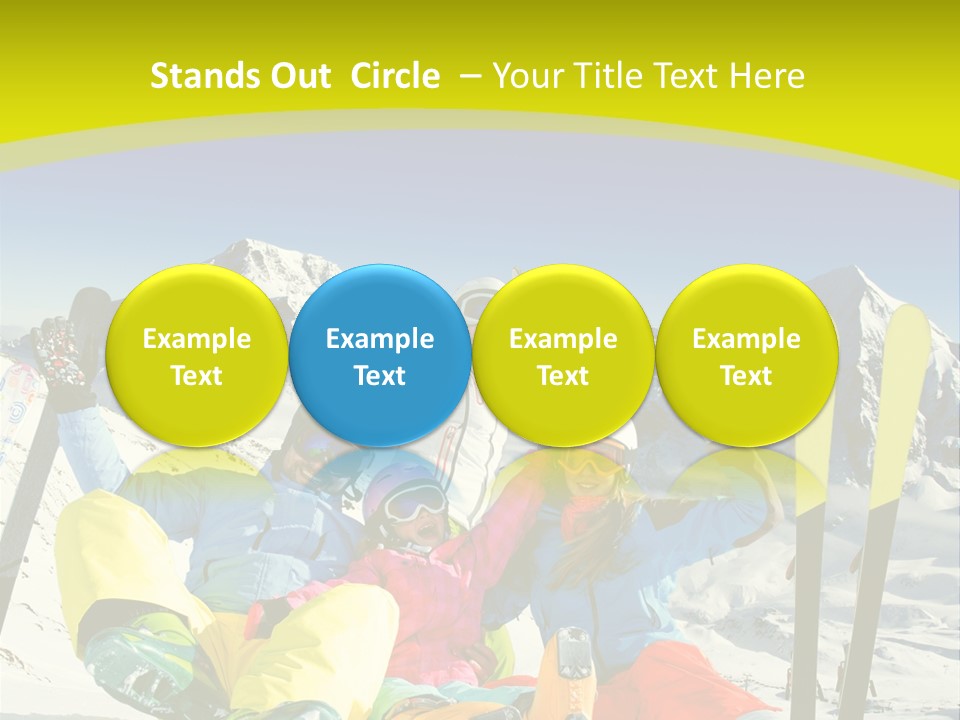 Stands Out Circle – Your Title Text Here

Example Text

Example Text

Example Text

Example Text